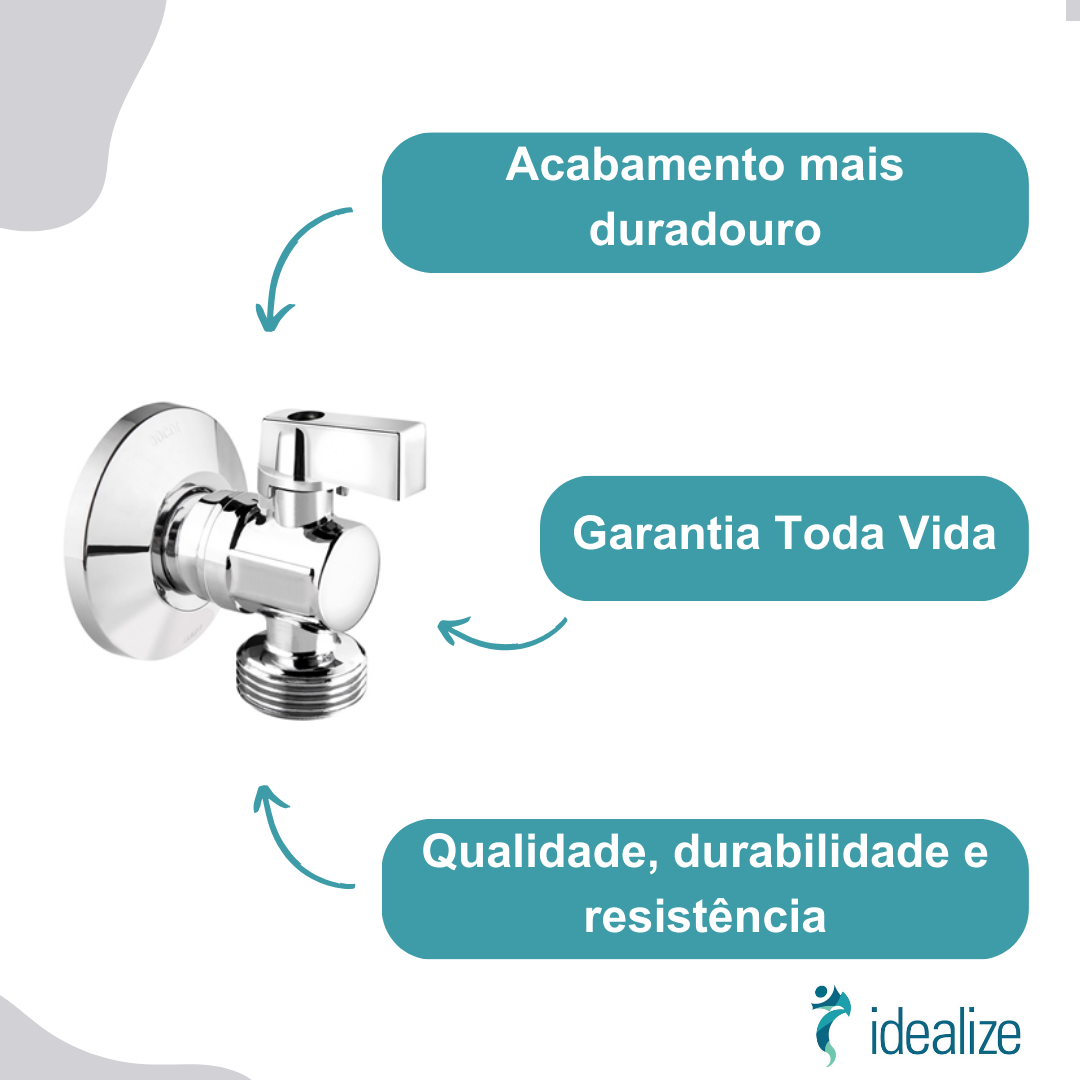 Acabamento mais duradouro

Garantia Toda Vida

Qualidade, durabilidade e resistência

idealize